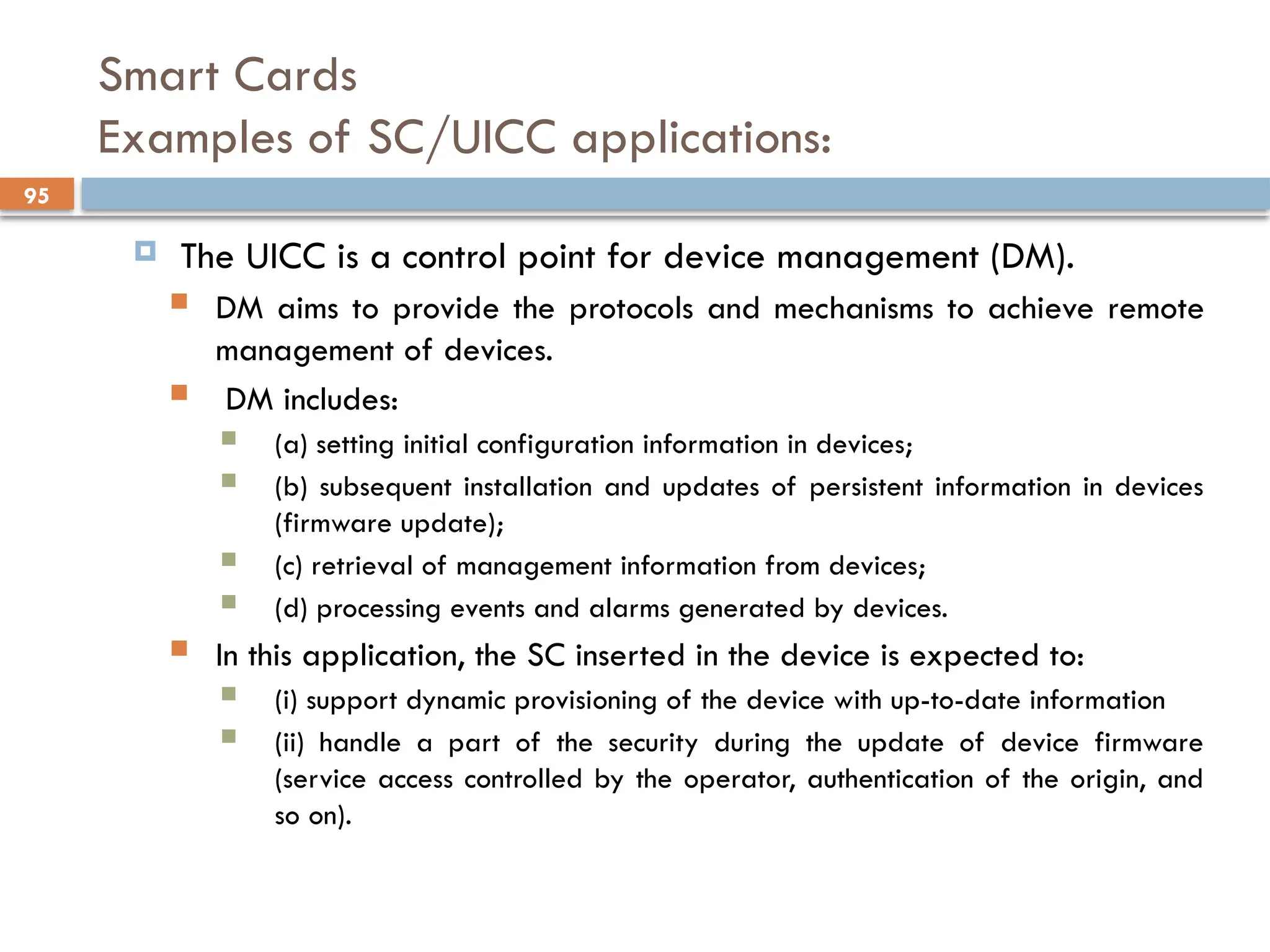 Smart Cards
Examples of SC/UICC applications:

95

The UICC is a control point for device management (DM).

DM aims to provide the protocols and mechanisms to achieve remote management of devices.

DM includes:

(a) setting initial configuration information in devices;

(b) subsequent installation and updates of persistent information in devices (firmware update);

(c) retrieval of management information from devices;

(d) processing events and alarms generated by devices.

In this application, the SC inserted in the device is expected to:

(i) support dynamic provisioning of the device with up-to-date information

(ii) handle a part of the security during the update of device firmware (service access controlled by the operator, authentication of the origin, and so on).